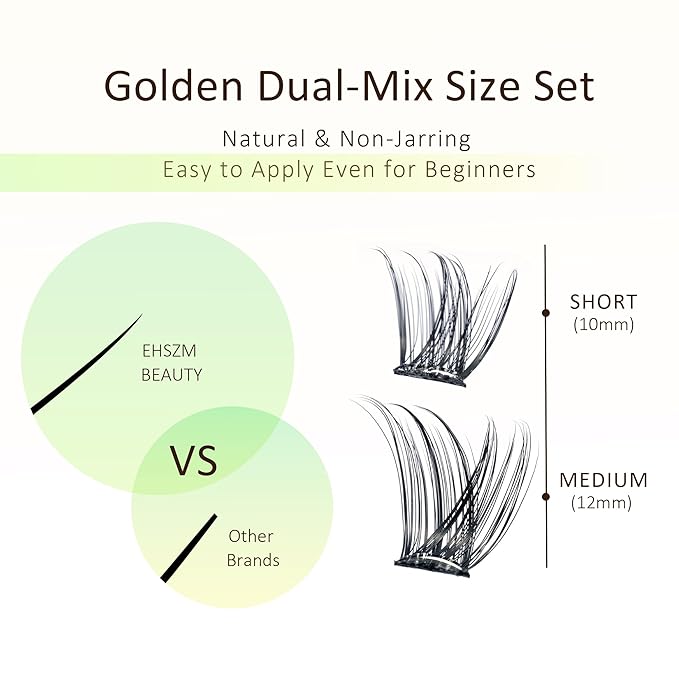 Golden Dual-Mix Size Set

Natural & Non-Jarring

Easy to Apply Even for Beginners

EHSZM
BEAUTY

VS

Other
Brands

SHORT
(10mm)

MEDIUM
(12mm)